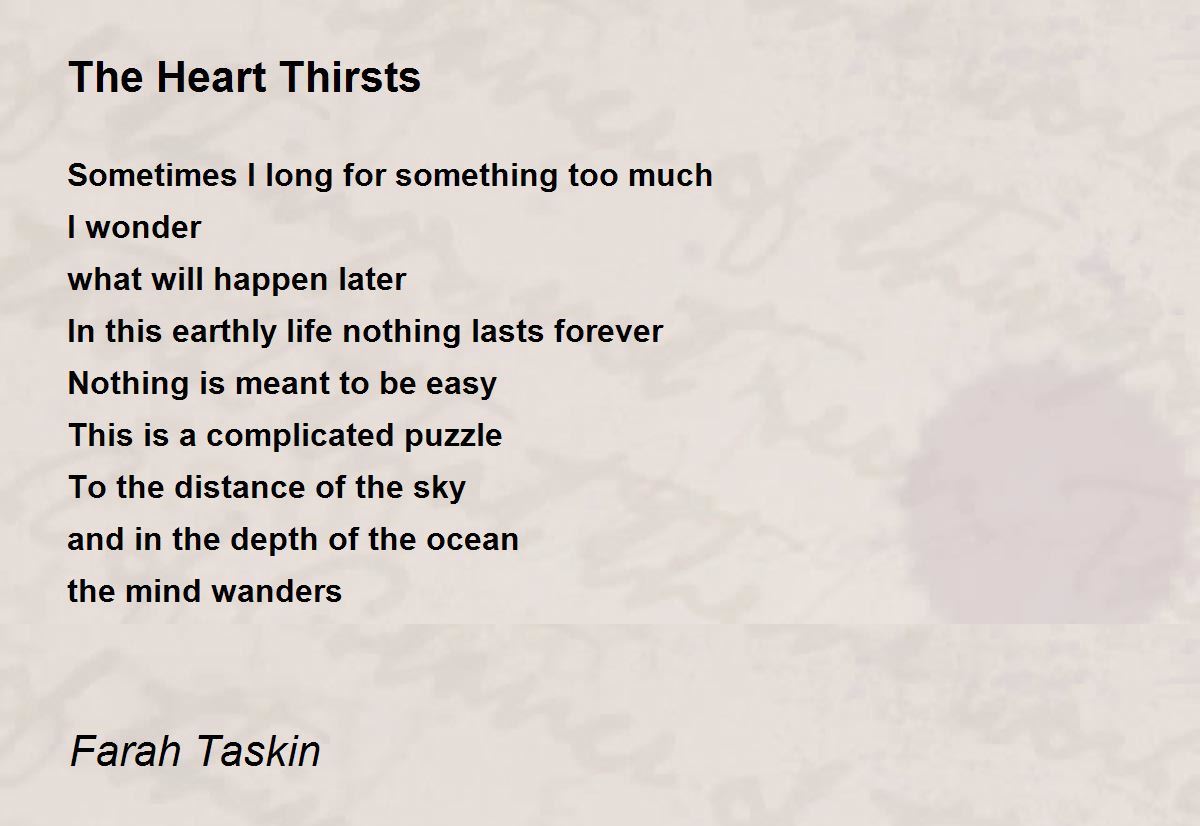 The Heart Thirsts

Sometimes I long for something too much
I wonder
what will happen later
In this earthly life nothing lasts forever
Nothing is meant to be easy
This is a complicated puzzle
To the distance of the sky
and in the depth of the ocean
the mind wanders

Farah Taskin